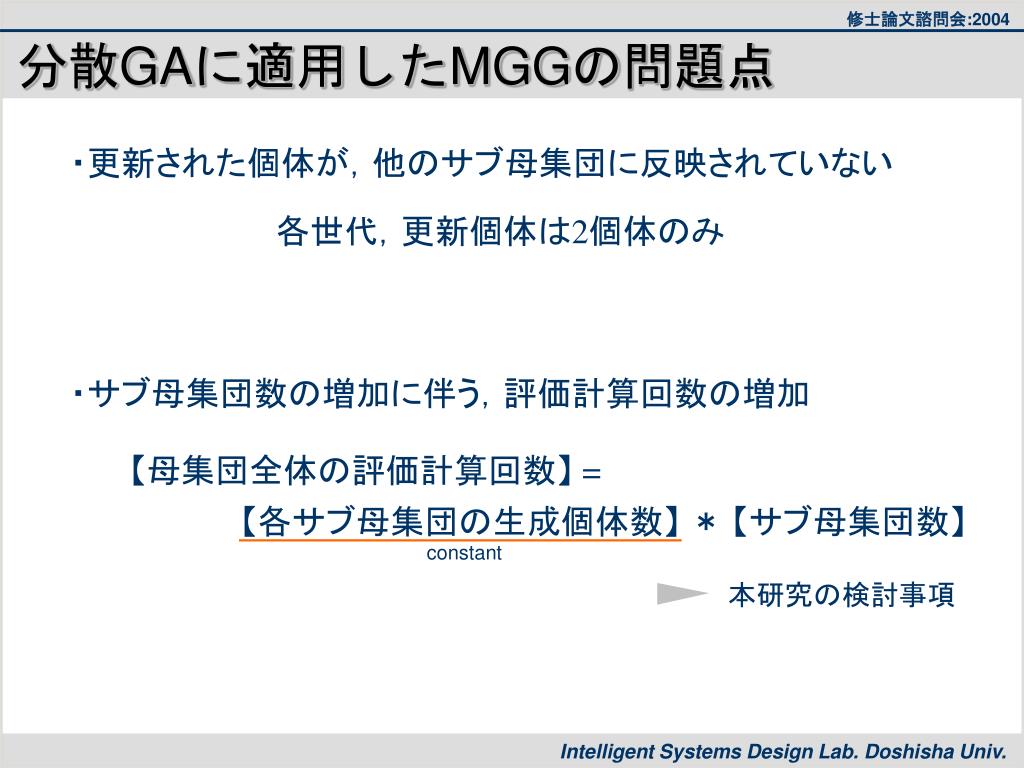 修士論文諮問会:2004

分散GAに適用したMGGの問題点

・更新された個体が，他のサブ母集団に反映されていない

各世代，更新個体は2個体のみ

・サブ母集団数の増加に伴う，評価計算回数の増加

【母集団全体の評価計算回数】＝

【各サブ母集団の生成個体数】＊【サブ母集団数】

constant

本研究の検討事項

Intelligent Systems Design Lab. Doshisha Univ.